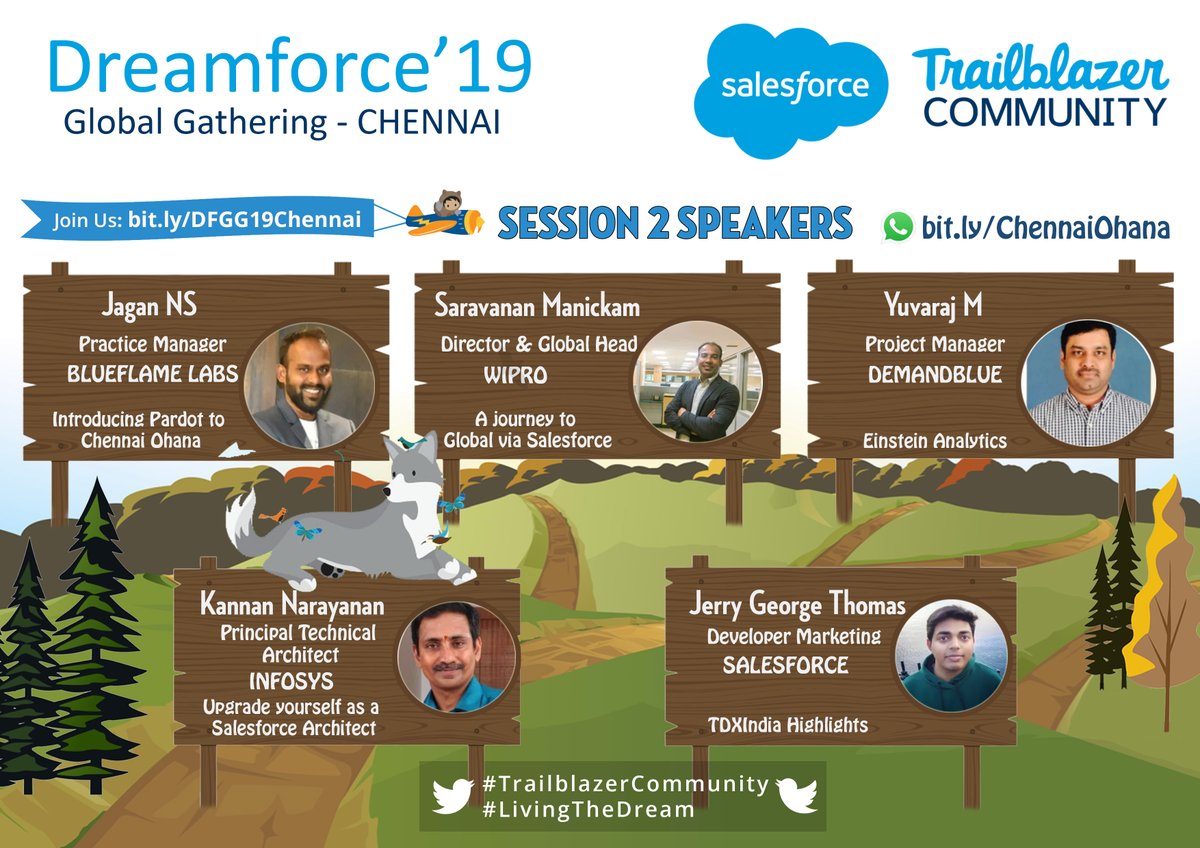 Dreamforce'19
Global Gathering - CHENNAI

salesforce

Trailblazer COMMUNITY

Join Us: bit.ly/DFGG19Chennai

SESSION 2 SPEAKERS

bit.ly/ChennaiOhana

Jagan NS
Practice Manager
BLUEFLAME LABS
Introducing Pardot to Chennai Ohana

Saravanan Manickam
Director & Global Head
WIPRO
A journey to Global via Salesforce

Yuvaraj M
Project Manager
DEMANDBLUE
Einstein Analytics

Kannan Narayanan
Principal Technical Architect
INFOSYS
Upgrade yourself as a Salesforce Architect

Jerry George Thomas
Developer Marketing
SALESFORCE
TDXIndia Highlights

#TrailblazerCommunity
#LivingTheDream